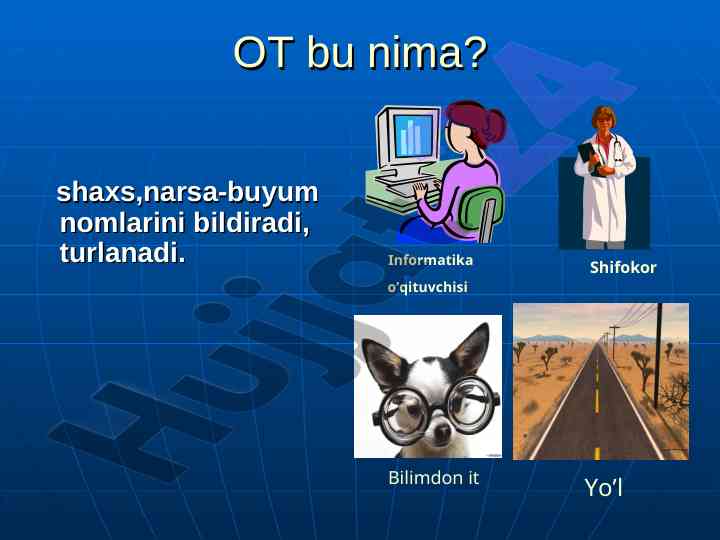 OT bu nima?

shaxs,narsa-buyum nomlarini bildiradi, turlanadi.

Informatika o'qituvchisi

Shifokor

Bilimdon it

Yo'l

Hujjat24